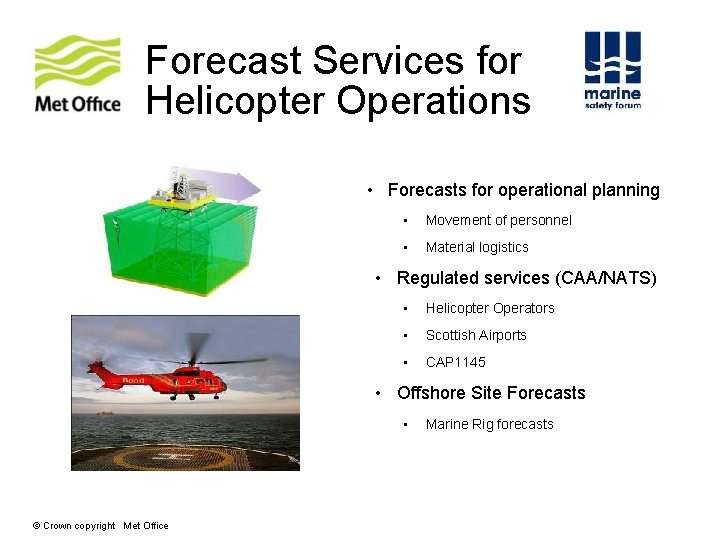 Met Office

Forecast Services for Helicopter Operations

marine
safety forum

• Forecasts for operational planning
• Movement of personnel
• Material logistics
• Regulated services (CAA/NATS)
• Helicopter Operators
• Scottish Airports
• CAP1145
• Offshore Site Forecasts
• Marine Rig forecasts

© Crown copyright Met Office